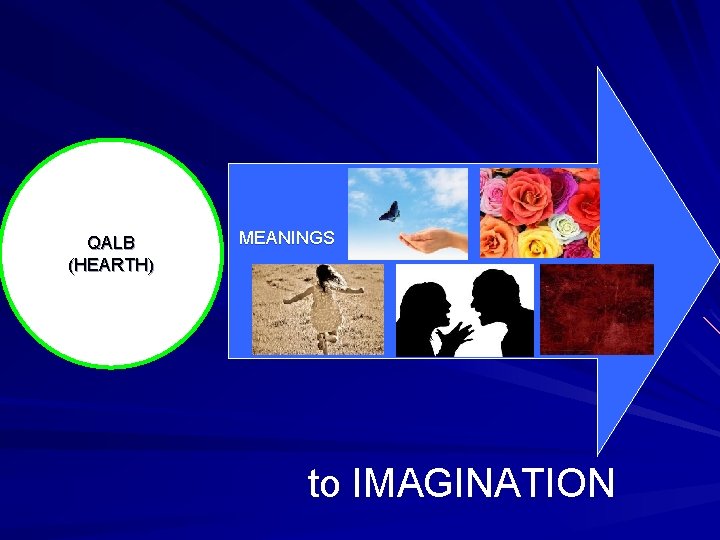 QALB
(HEARTH)

MEANINGS

to IMAGINATION